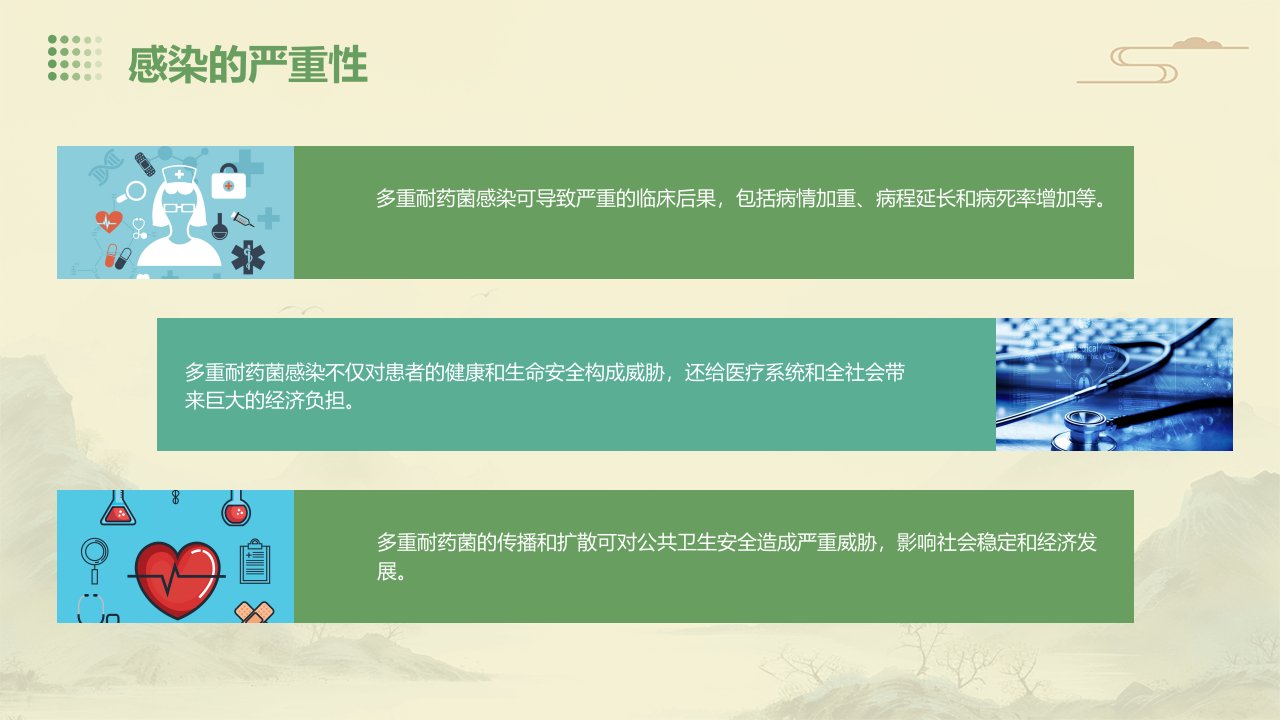 感染的严重性

多重耐药菌感染可导致严重的临床后果，包括病情加重、病程延长和病死率增加等。

多重耐药菌感染不仅对患者的健康和生命安全构成威胁，还给医疗系统和全社会带来巨大的经济负担。

多重耐药菌的传播和扩散可对公共卫生安全造成严重威胁，影响社会稳定和经济发展。